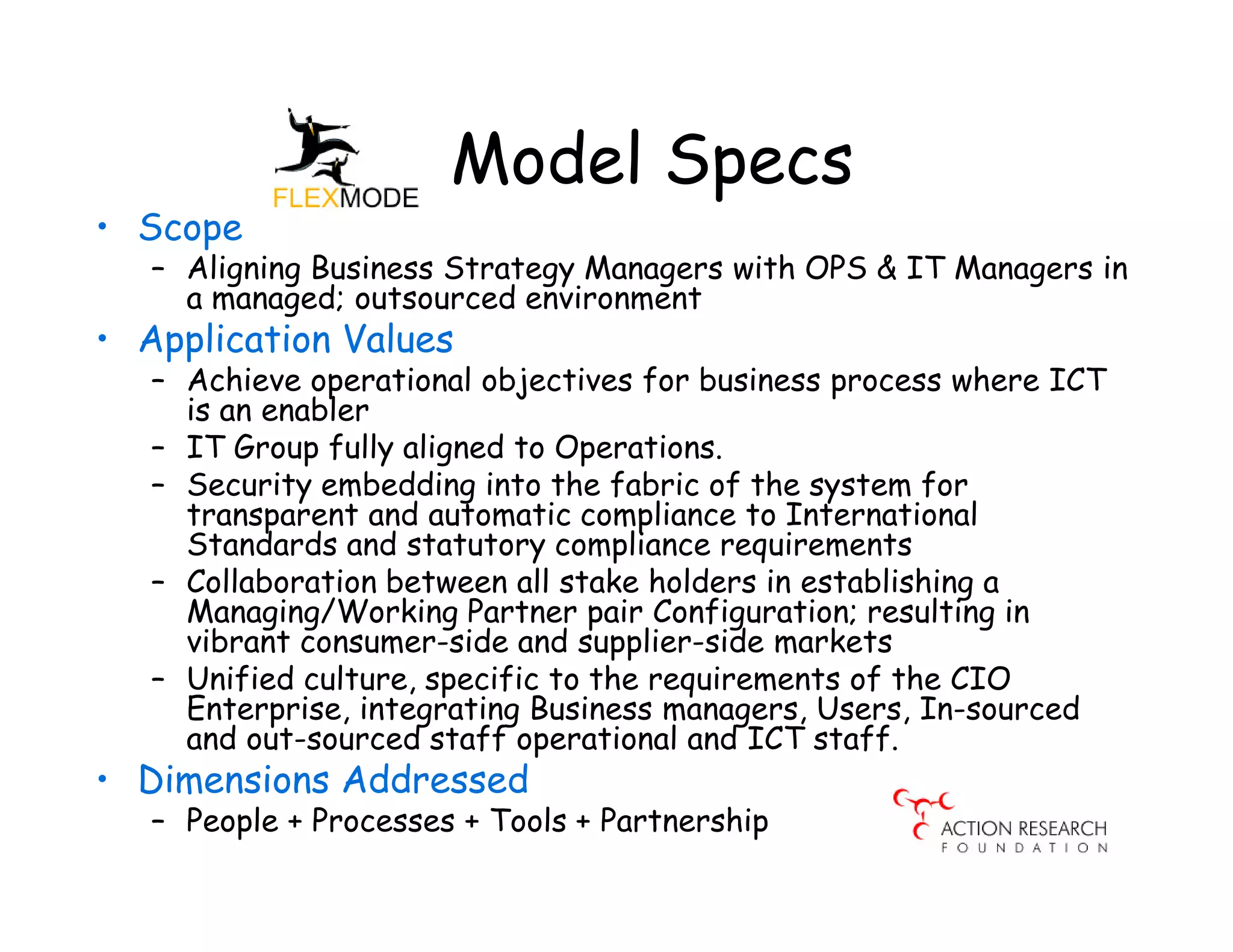 FLEXMODE

Model Specs

• Scope
– Aligning Business Strategy Managers with OPS & IT Managers in a managed; outsourced environment

• Application Values
– Achieve operational objectives for business process where ICT is an enabler
– IT Group fully aligned to Operations.
– Security embedding into the fabric of the system for transparent and automatic compliance to International Standards and statutory compliance requirements
– Collaboration between all stake holders in establishing a Managing/Working Partner pair Configuration; resulting in vibrant consumer-side and supplier-side markets
– Unified culture, specific to the requirements of the CIO Enterprise, integrating Business managers, Users, In-sourced and out-sourced staff operational and ICT staff.

• Dimensions Addressed
– People + Processes + Tools + Partnership

ACTION RESEARCH
FOUNDATION